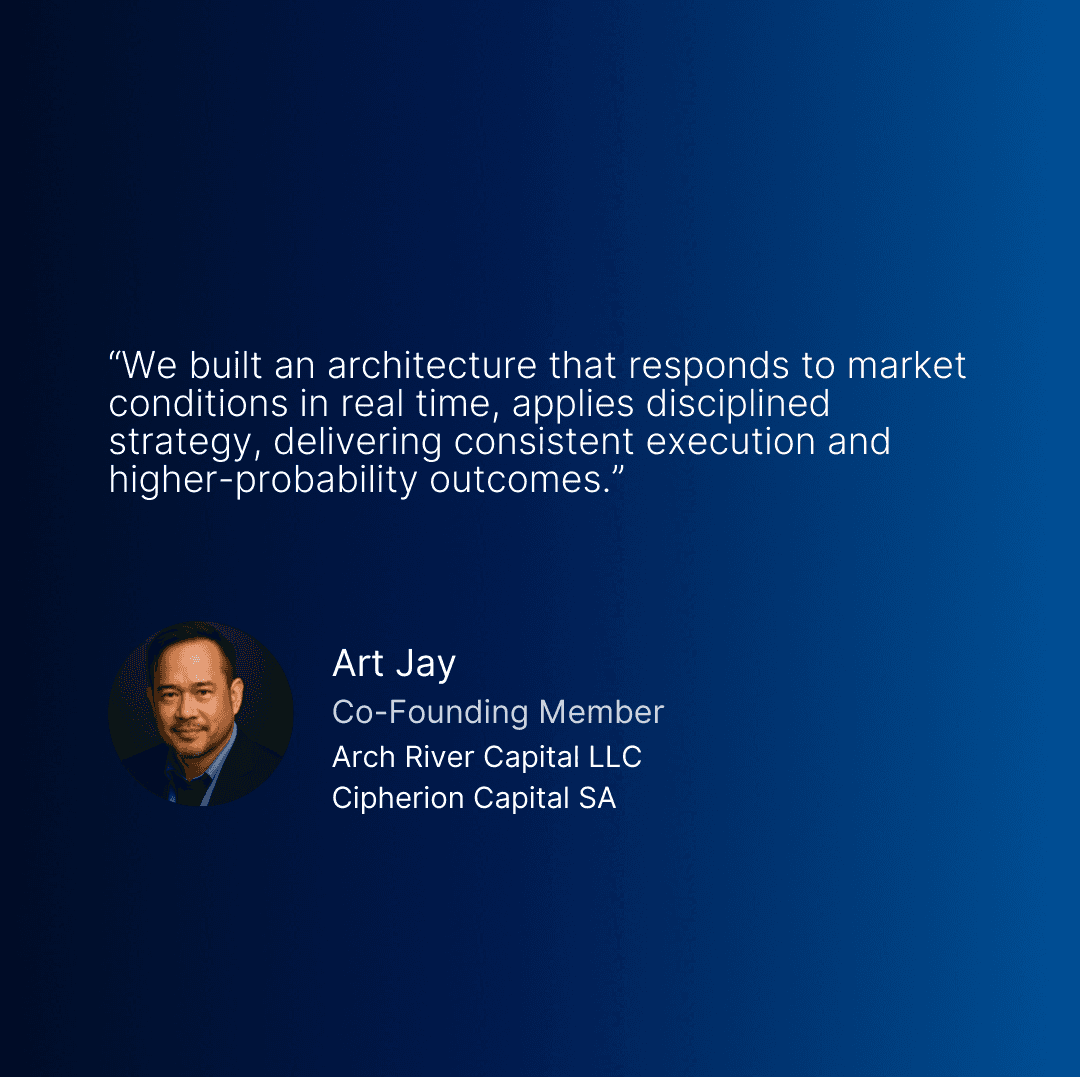 “We built an architecture that responds to market conditions in real time, applies disciplined strategy, delivering consistent execution and higher-probability outcomes.”

Art Jay
Co-Founding Member
Arch River Capital LLC
Cipherion Capital SA